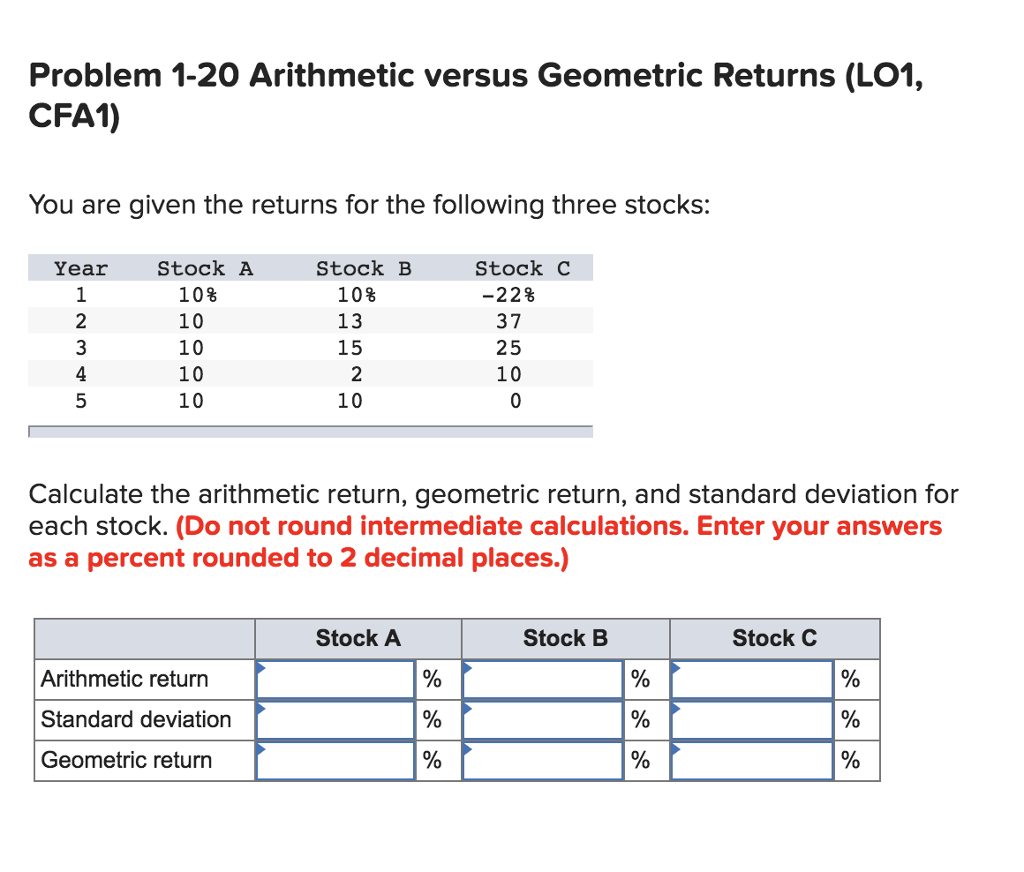 Problem 1-20 Arithmetic versus Geometric Returns (LO1, CFA1)

You are given the returns for the following three stocks:

| Year | Stock A | Stock B | Stock C |
|---|---|---|---|
| 1 | 10% | 10% | -22% |
| 2 | 10 | 13 | 37 |
| 3 | 10 | 15 | 25 |
| 4 | 10 | 2 | 10 |
| 5 | 10 | 10 | 0 |

Calculate the arithmetic return, geometric return, and standard deviation for each stock. (Do not round intermediate calculations. Enter your answers as a percent rounded to 2 decimal places.)

| | Stock A | | Stock B | | Stock C | |
|---|---|---|---|---|---|---|
| Arithmetic return | | % | | % | | % |
| Standard deviation | | % | | % | | % |
| Geometric return | | % | | % | | % |